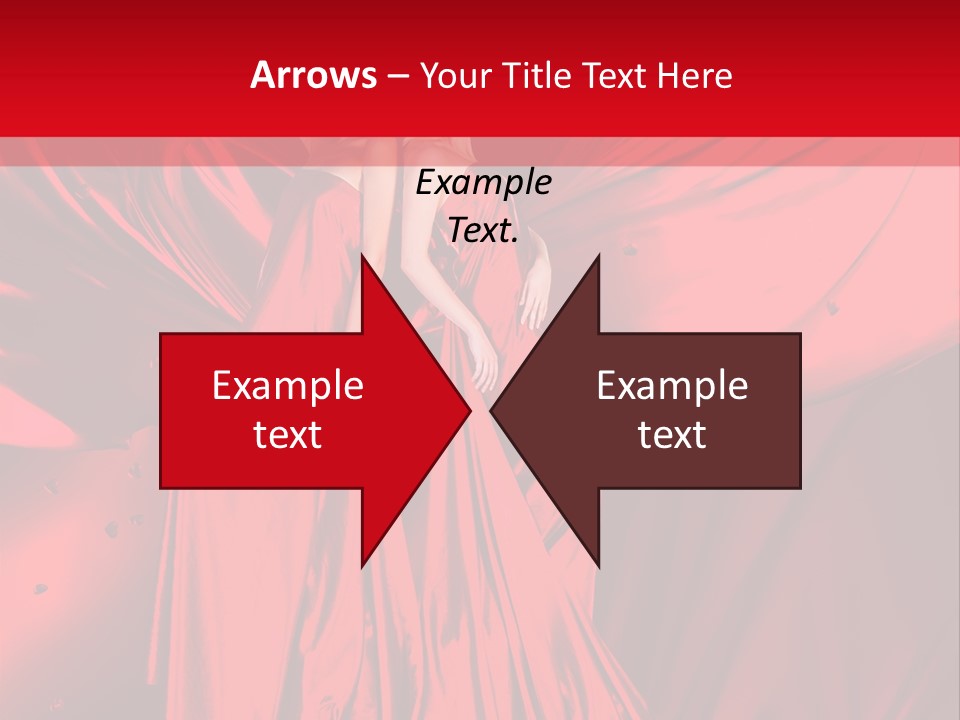 Arrows – Your Title Text Here

Example Text.

Example text

Example text